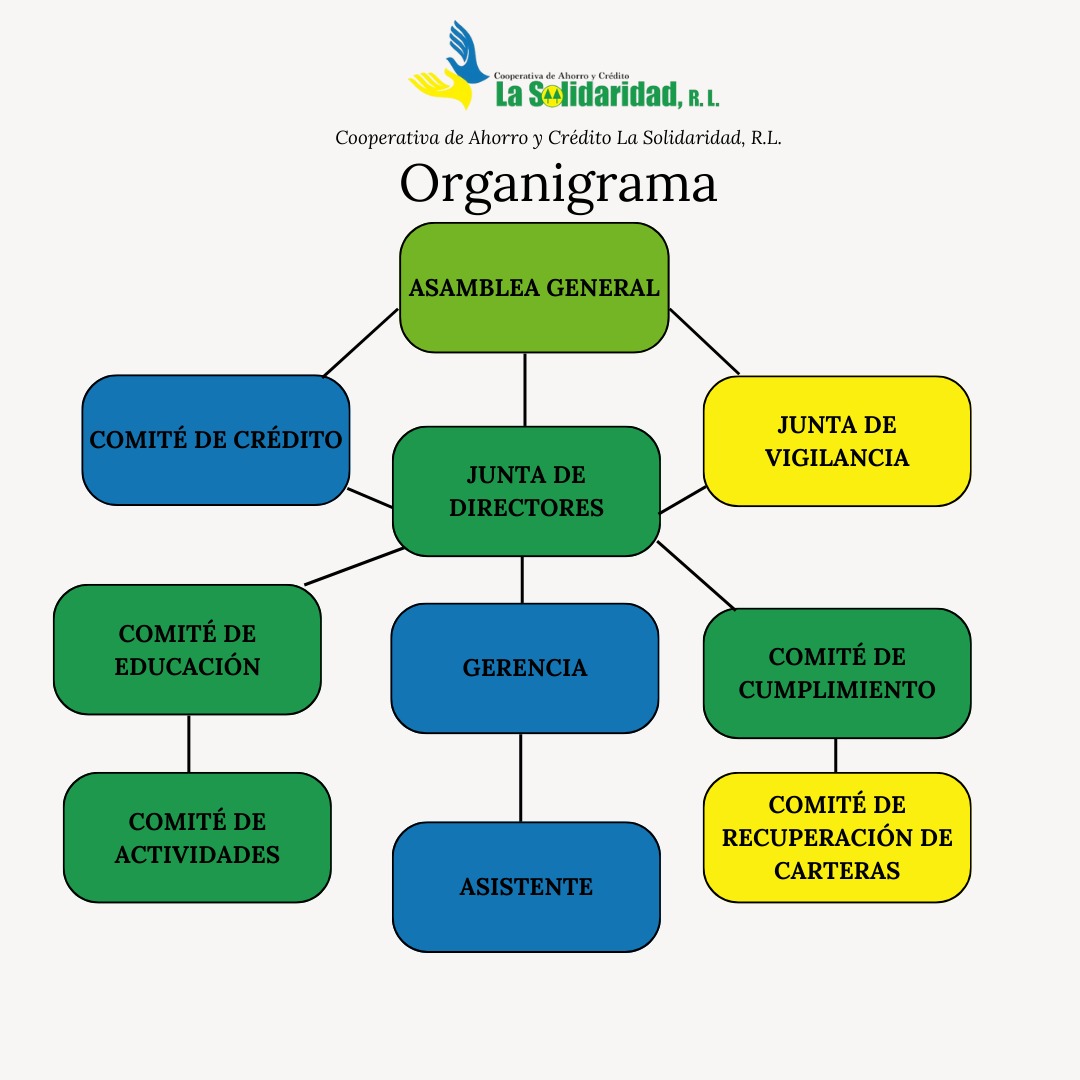 Cooperativa de Ahorro y Crédito
La Solidaridad, R. L.

Cooperativa de Ahorro y Crédito La Solidaridad, R.L.

Organigrama

ASAMBLEA GENERAL

COMITÉ DE CRÉDITO

JUNTA DE DIRECTORES

JUNTA DE VIGILANCIA

COMITÉ DE EDUCACIÓN

GERENCIA

COMITÉ DE CUMPLIMIENTO

COMITÉ DE ACTIVIDADES

ASISTENTE

COMITÉ DE RECUPERACIÓN DE CARTERAS